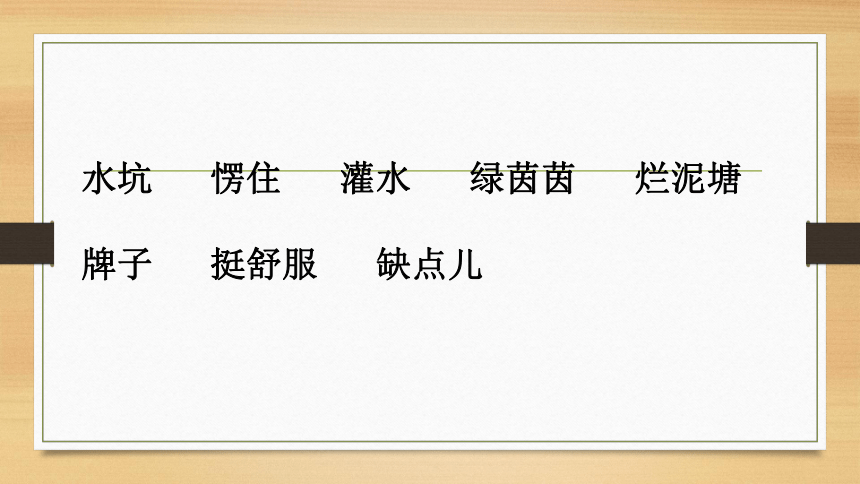 水坑　愣住　灌水　绿茵茵　烂泥塘

牌子　挺舒服　缺点儿